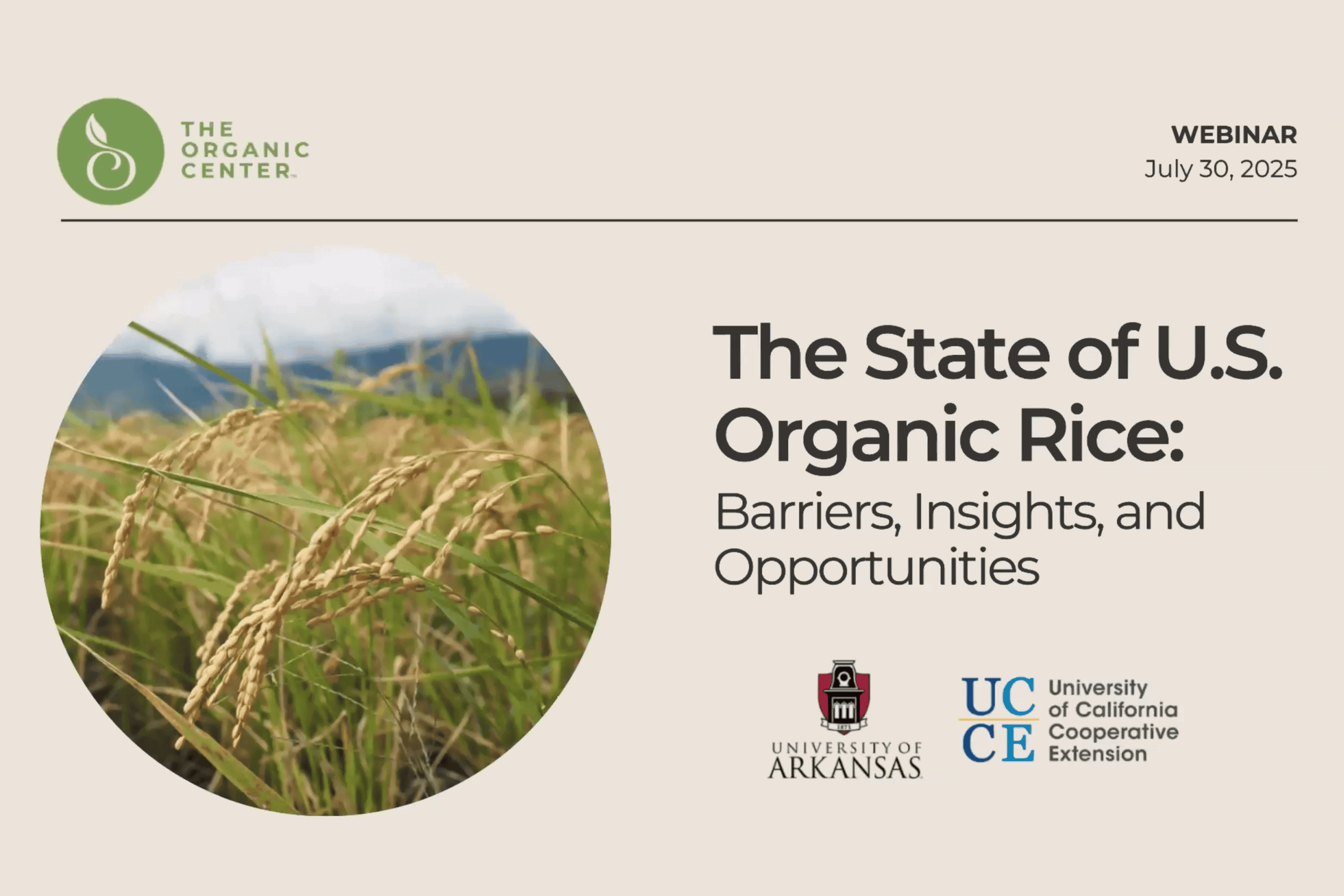 THE ORGANIC CENTER

WEBINAR
July 30, 2025

The State of U.S. Organic Rice:
Barriers, Insights, and Opportunities

1871
UNIVERSITY OF ARKANSAS

UC CE University of California Cooperative Extension